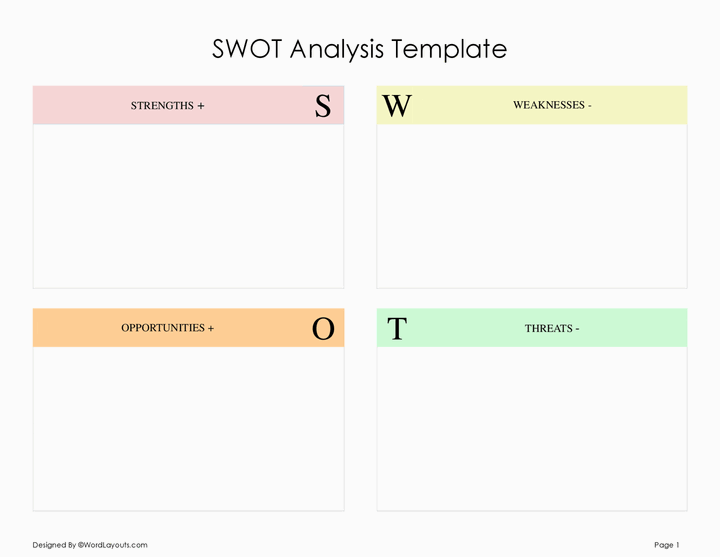 SWOT Analysis Template

STRENGTHS + S

W WEAKNESSES -

OPPORTUNITIES + O

T THREATS -

Designed By ©WordLayouts.com

Page 1